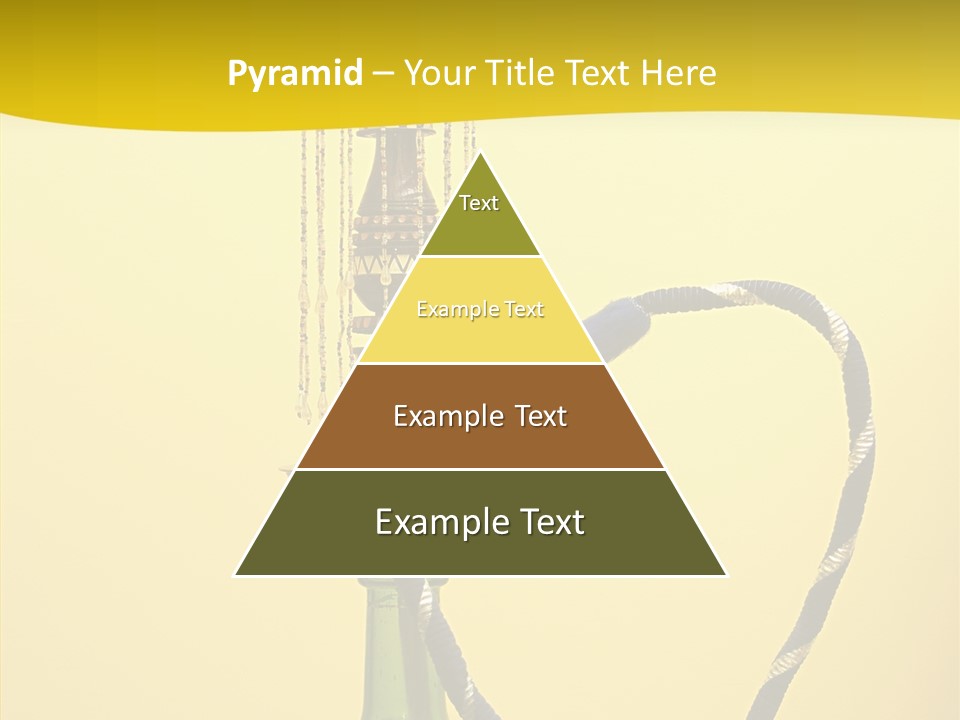 Pyramid – Your Title Text Here

Text

Example Text

Example Text

Example Text